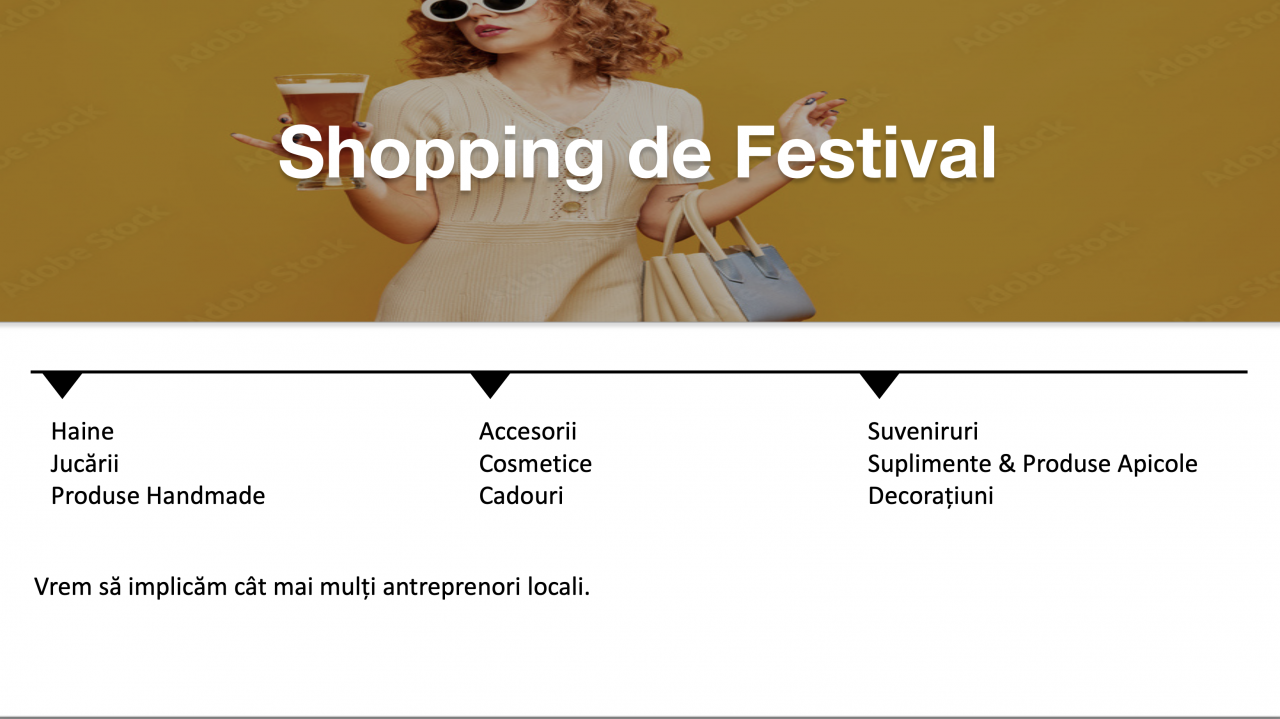 Shopping de Festival

Haine
Jucării
Produse Handmade

Accesorii
Cosmetice
Cadouri

Suveniruri
Suplimente & Produse Apicole
Decorațiuni

Vrem să implicăm cât mai mulți antreprenori locali.